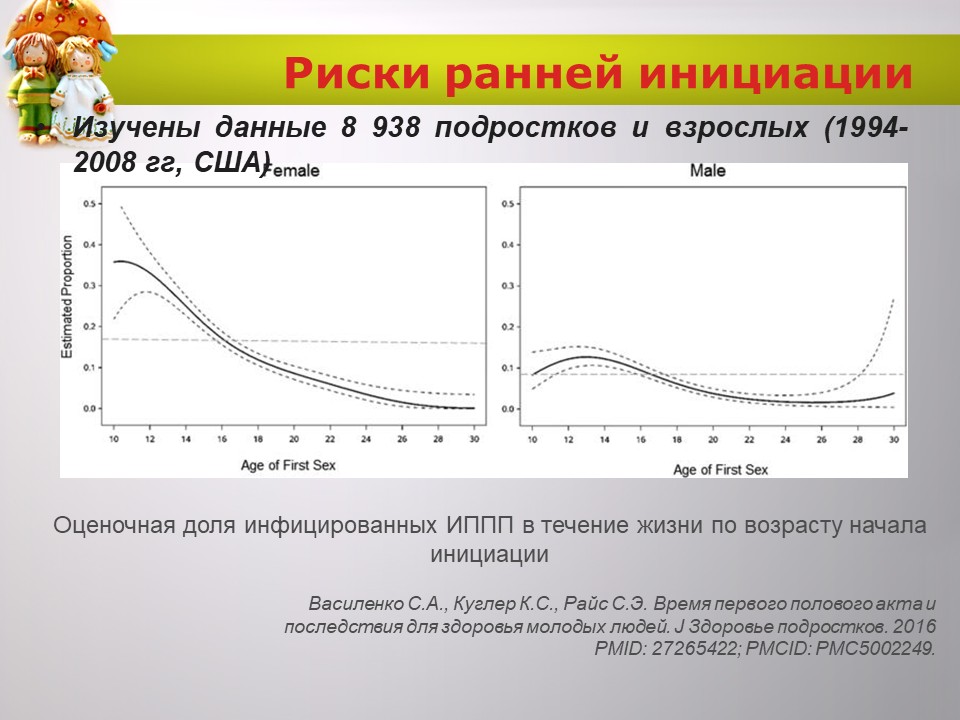 Риски ранней инициации

Изучены данные 8 938 подростков и взрослых (1994-2008 гг, США)

Female

Estimated Proportion

0.5
0.4
0.3
0.2
0.1
0.0

10 12 14 16 18 20 22 24 26 28 30

Age of First Sex

Male

0.5
0.4
0.3
0.2
0.1
0.0

10 12 14 16 18 20 22 24 26 28 30

Age of First Sex

Оценочная доля инфицированных ИППП в течение жизни по возрасту начала инициации

Василенко С.А., Куглер К.С., Райс С.Э. Время первого полового акта и последствия для здоровья молодых людей. J Здоровье подростков. 2016 PMID: 27265422; PMCID: PMC5002249.